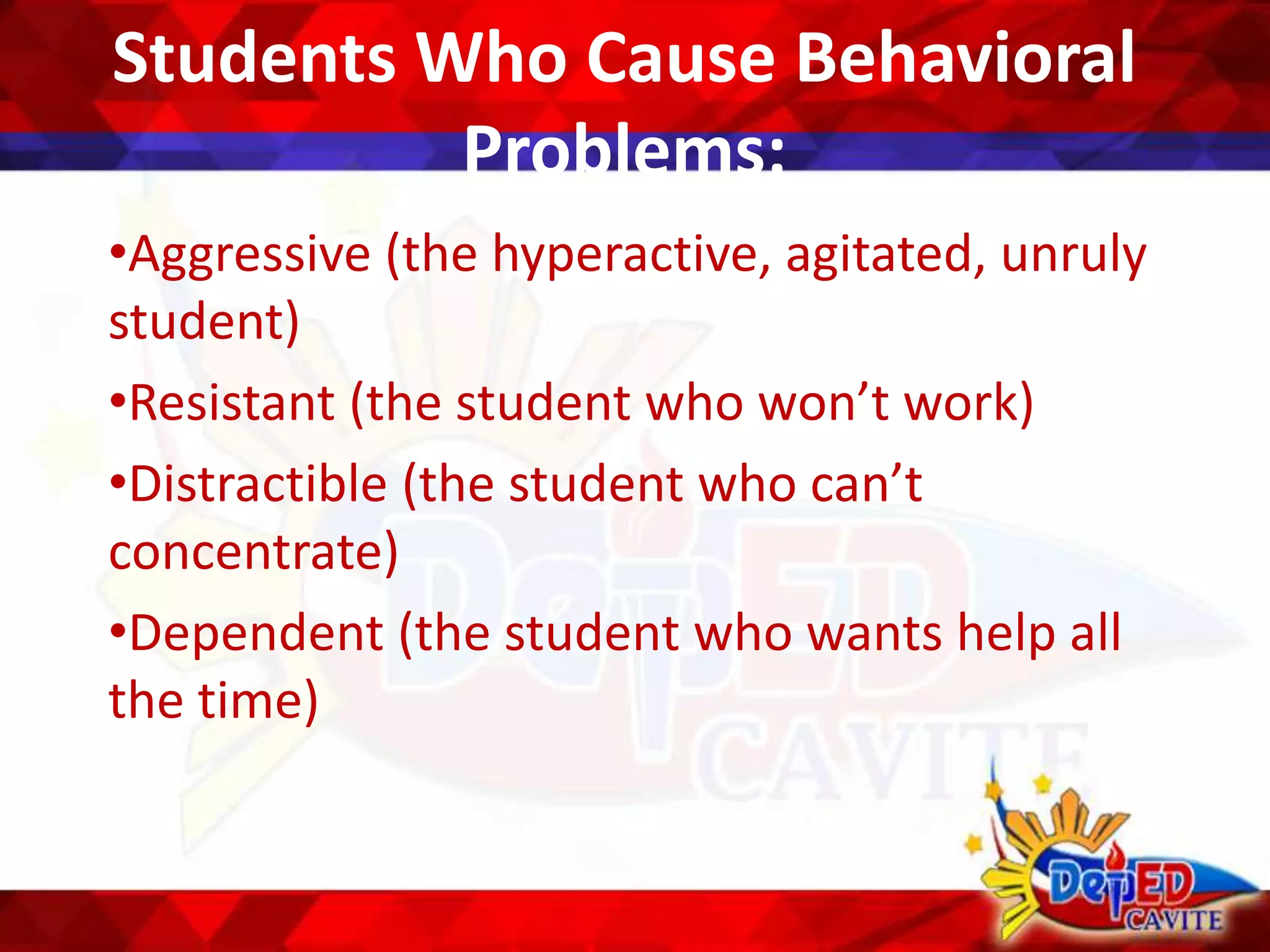 Students Who Cause Behavioral Problems:

•Aggressive (the hyperactive, agitated, unruly student)

•Resistant (the student who won’t work)

•Distractible (the student who can’t concentrate)

•Dependent (the student who wants help all the time)

DepED CAVITE

DepED CAVITE